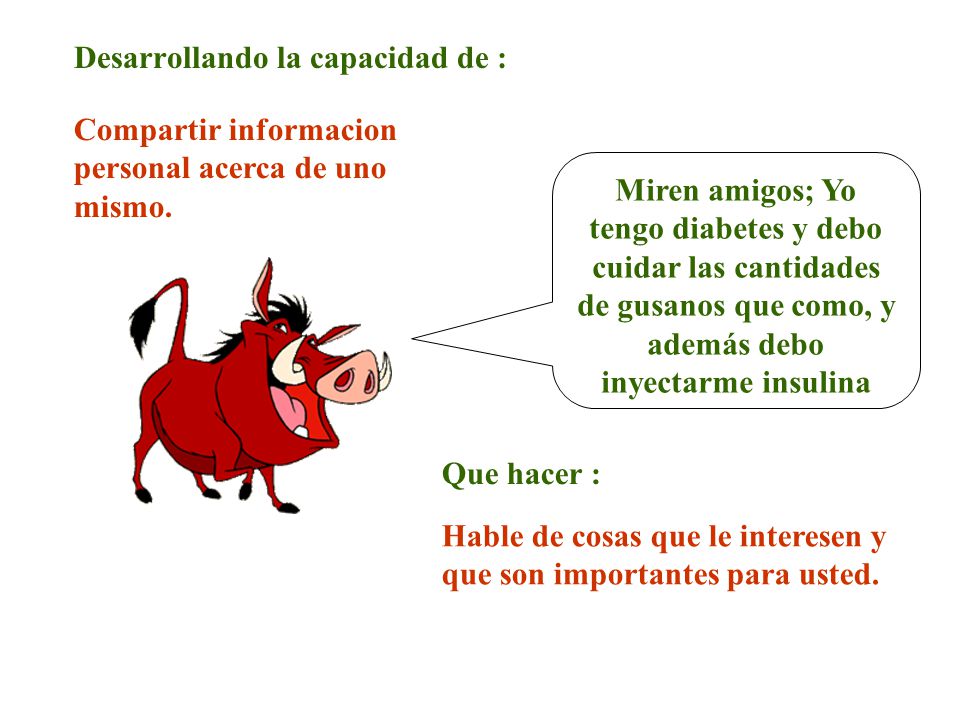 Desarrollando la capacidad de :

Compartir informacion personal acerca de uno mismo.

Miren amigos; Yo tengo diabetes y debo cuidar las cantidades de gusanos que como, y además debo inyectarme insulina

Que hacer :

Hable de cosas que le interesen y que son importantes para usted.